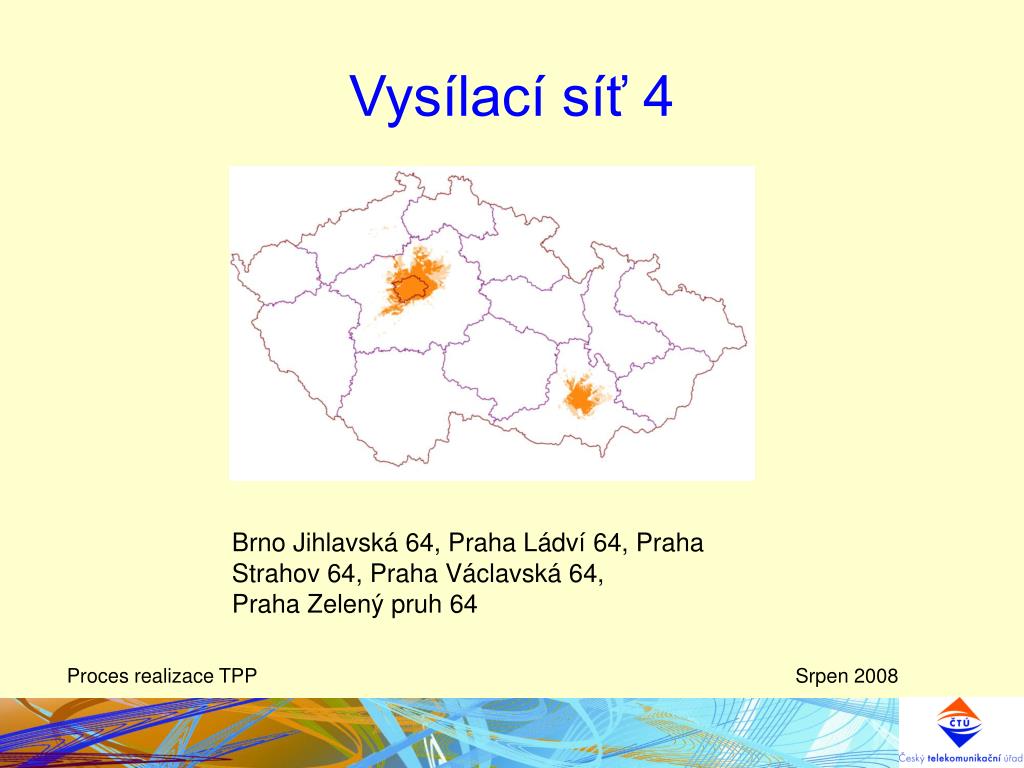 Vysílací síť 4

Brno Jihlavská 64, Praha Ládví 64, Praha Strahov 64, Praha Václavská 64, Praha Zelený pruh 64

Proces realizace TPP

Srpen 2008

ČTÚ

Český telekomunikační úřad